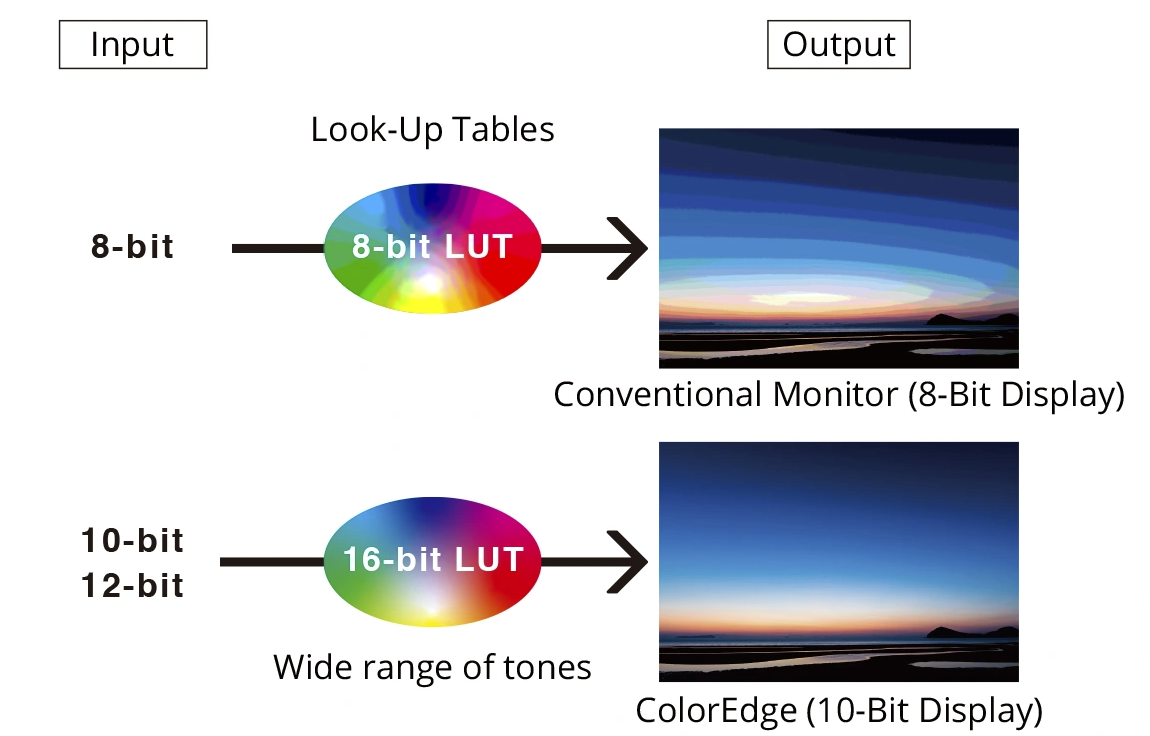 Input

Output

Look-Up Tables

8-bit

8-bit LUT

Conventional Monitor (8-Bit Display)

10-bit
12-bit

16-bit LUT

Wide range of tones

ColorEdge (10-Bit Display)